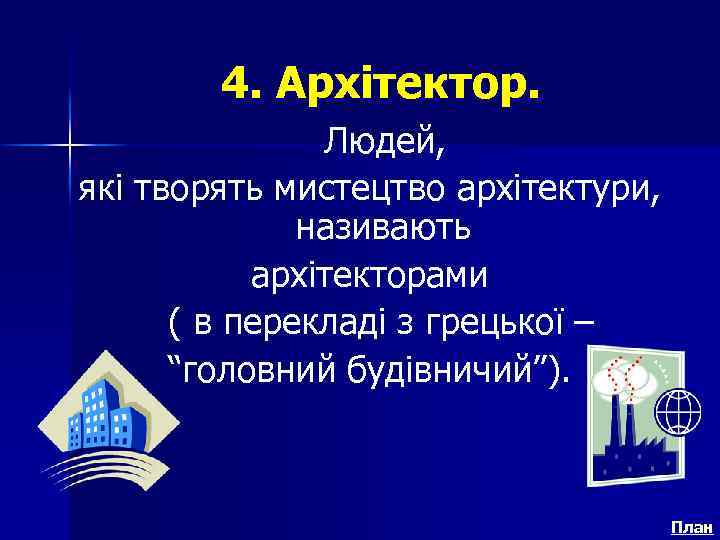 4. Архітектор.

Людей, які творять мистецтво архітектури, називають архітекторами ( в перекладі з грецької – “головний будівничий”).

План